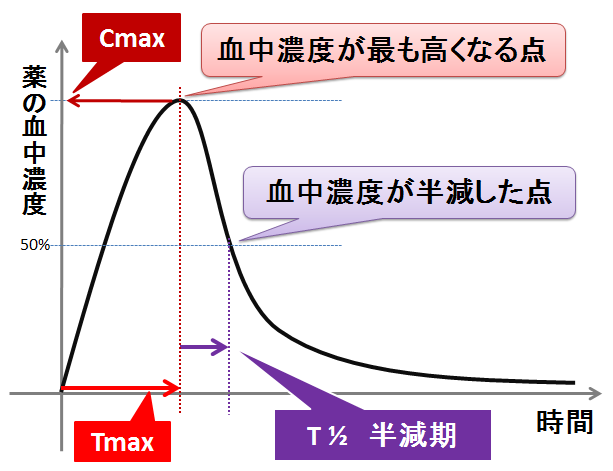 Cmax

血中濃度が最も高くなる点

薬の血中濃度

血中濃度が半減した点

50%

時間

Tmax

T ½ 半減期